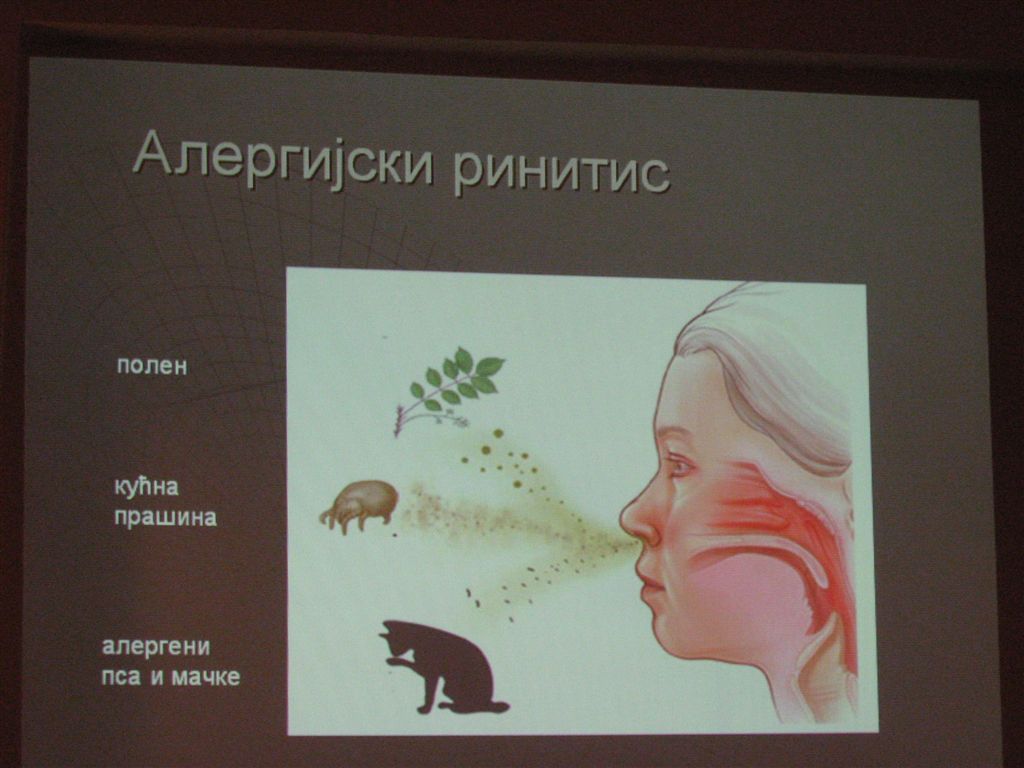 Алергијски ринитис

полен

кућна прашина

алергени пса и мачке